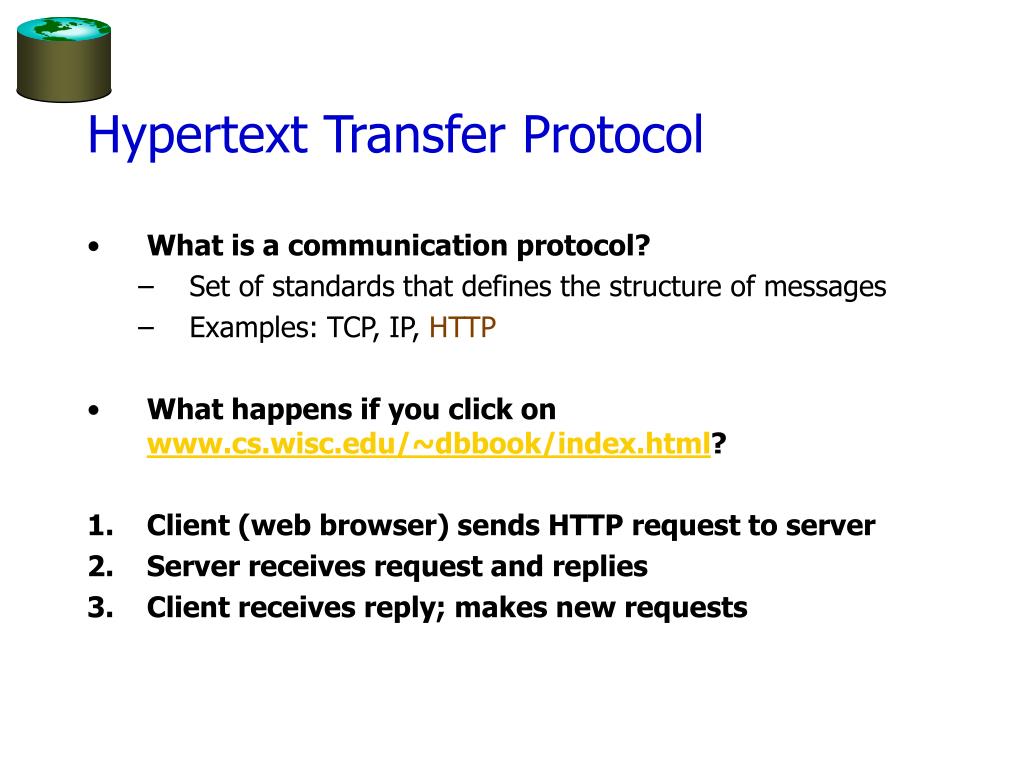 Hypertext Transfer Protocol

• What is a communication protocol?
– Set of standards that defines the structure of messages
– Examples: TCP, IP, HTTP

• What happens if you click on www.cs.wisc.edu/~dbbook/index.html?

1. Client (web browser) sends HTTP request to server
2. Server receives request and replies
3. Client receives reply; makes new requests